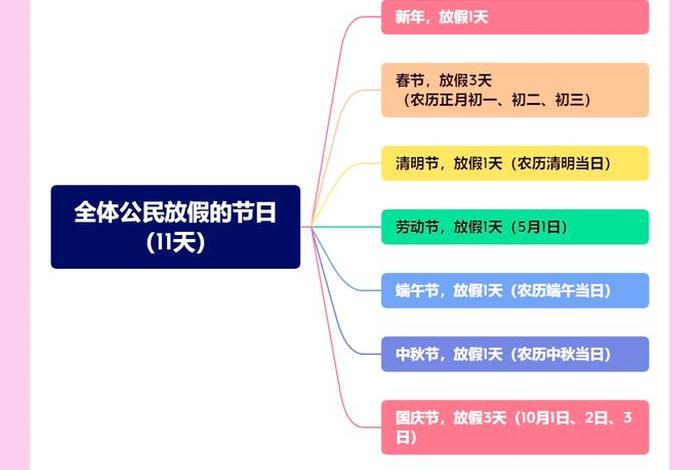 全体公民放假的节日
(11天)

新年，放假1天

春节，放假3天
（农历正月初一、初二、初三）

清明节，放假1天（农历清明当日）

劳动节，放假1天（5月1日）

端午节，放假1天（农历端午当日）

中秋节，放假1天（农历中秋当日）

国庆节，放假3天（10月1日、2日、3日）